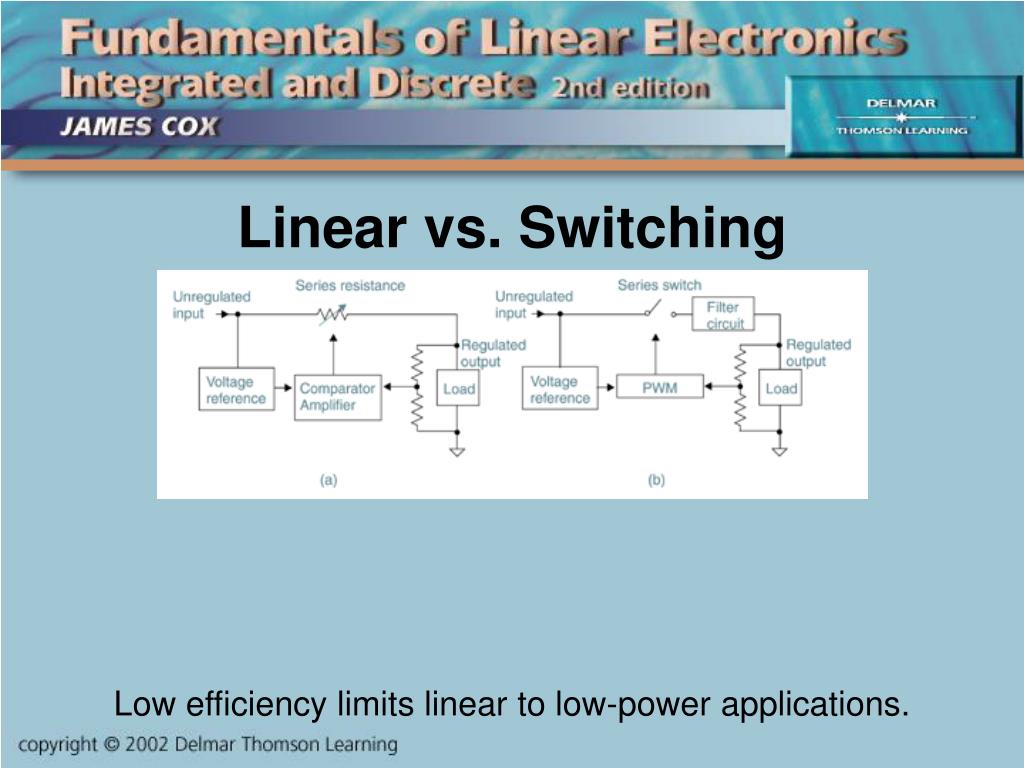 Fundamentals of Linear Electronics
Integrated and Discrete 2nd edition
JAMES COX

DELMAR
THOMSON LEARNING

Linear vs. Switching

Unregulated input
Series resistance
Regulated output
Voltage reference
Comparator Amplifier
Load
(a)

Unregulated input
Series switch
Filter circuit
Regulated output
Voltage reference
PWM
Load
(b)

Low efficiency limits linear to low-power applications.

copyright © 2002 Delmar Thomson Learning